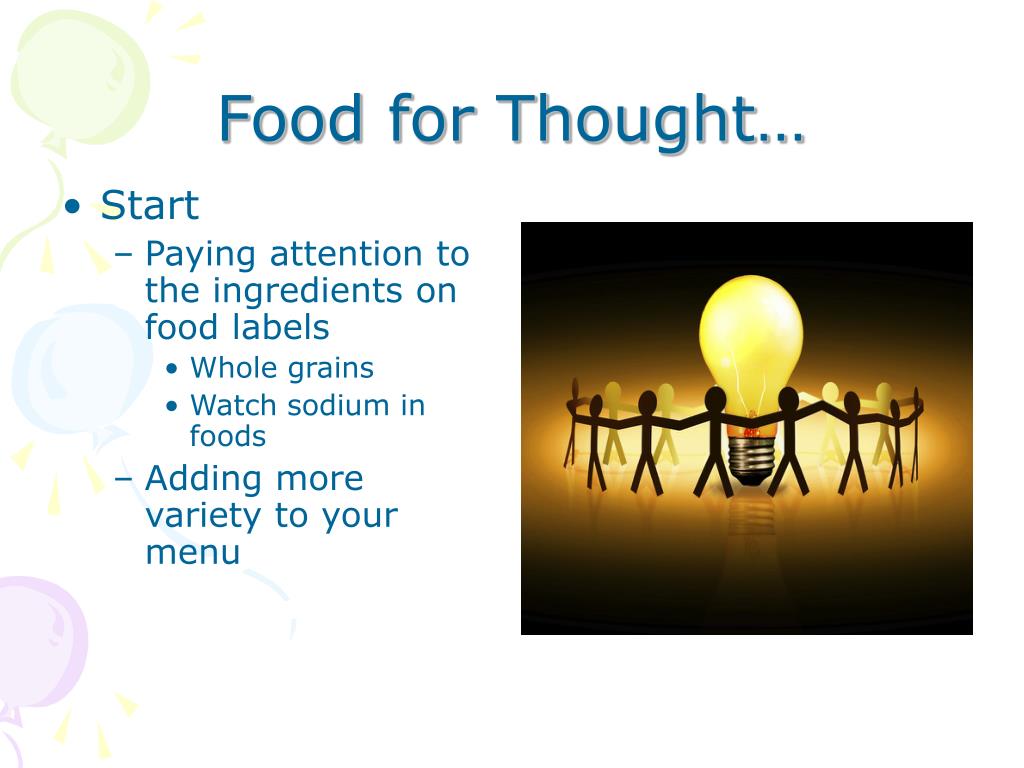 Food for Thought…

• Start
– Paying attention to the ingredients on food labels
• Whole grains
• Watch sodium in foods
– Adding more variety to your menu